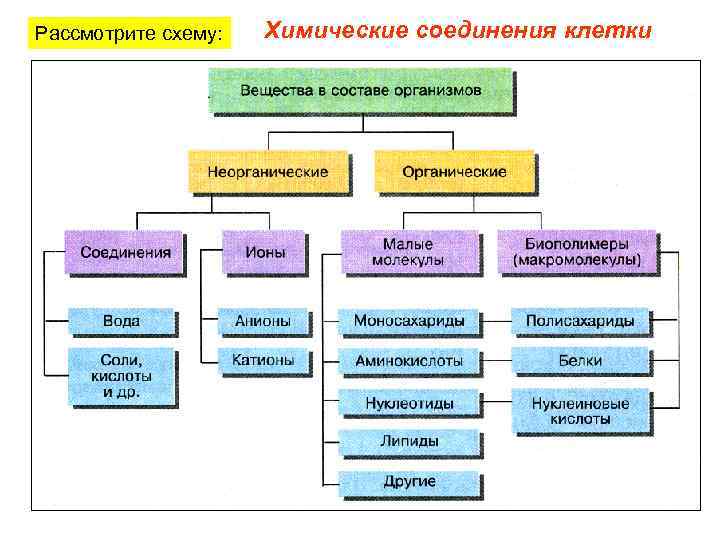 Рассмотрите схему:

Химические соединения клетки

Вещества в составе организмов

Неорганические

Органические

Соединения

Ионы

Малые молекулы

Биополимеры (макромолекулы)

Вода

Соли, кислоты и др.

Анионы

Катионы

Моносахариды

Аминокислоты

Нуклеотиды

Липиды

Другие

Полисахариды

Белки

Нуклеиновые кислоты